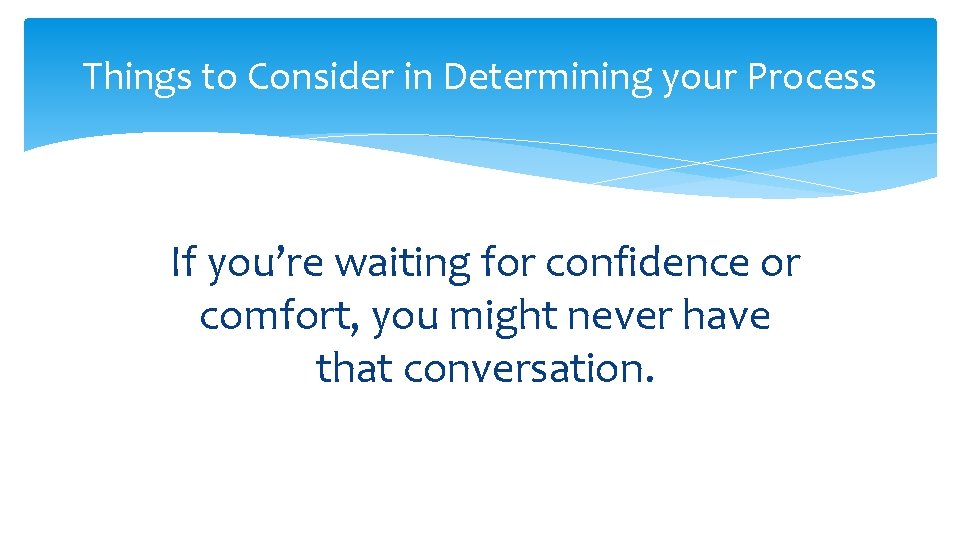 Things to Consider in Determining your Process

If you’re waiting for confidence or comfort, you might never have that conversation.